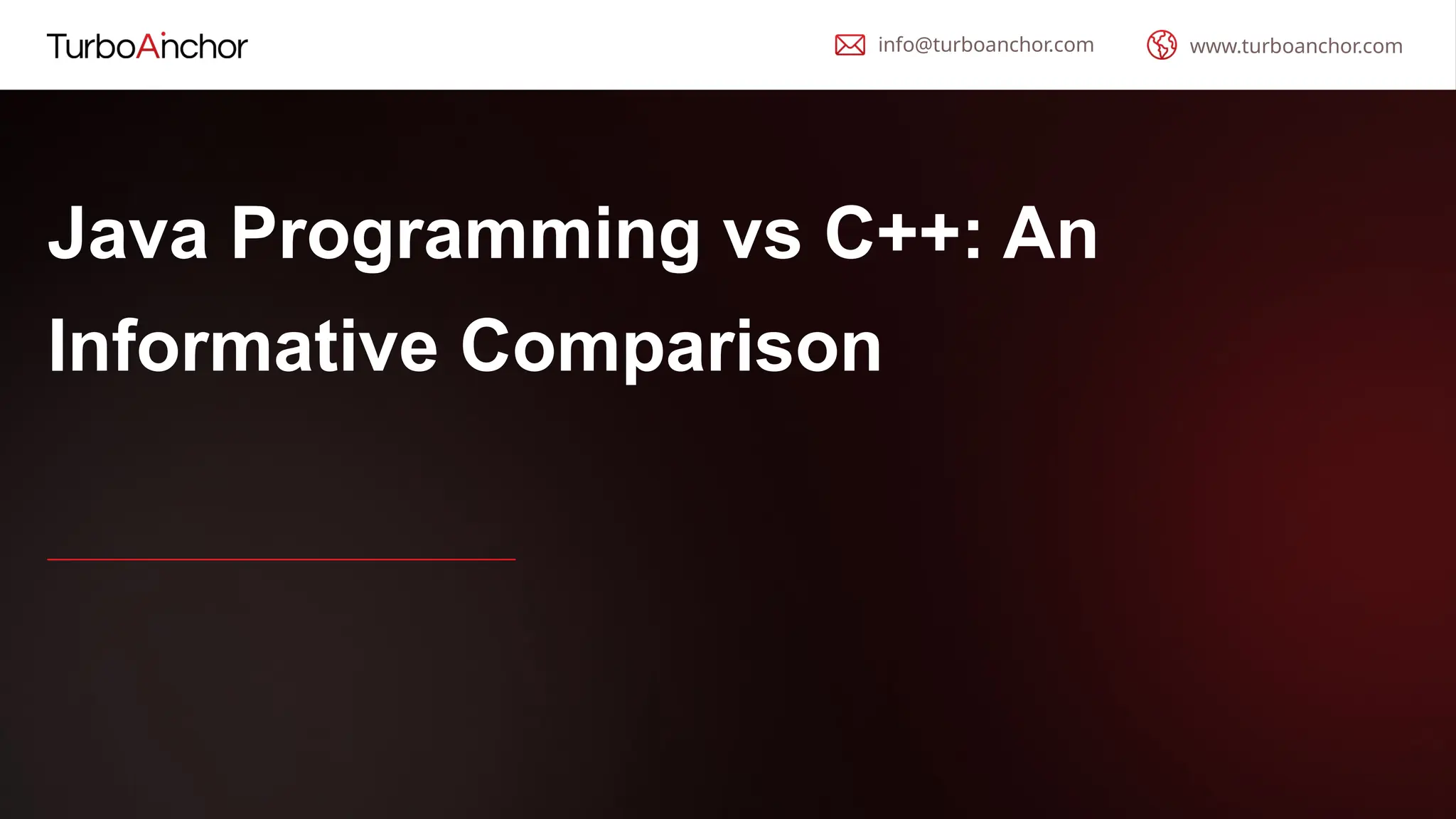 TurboAnchor

info@turboanchor.com

www.turboanchor.com

Java Programming vs C++: An Informative Comparison